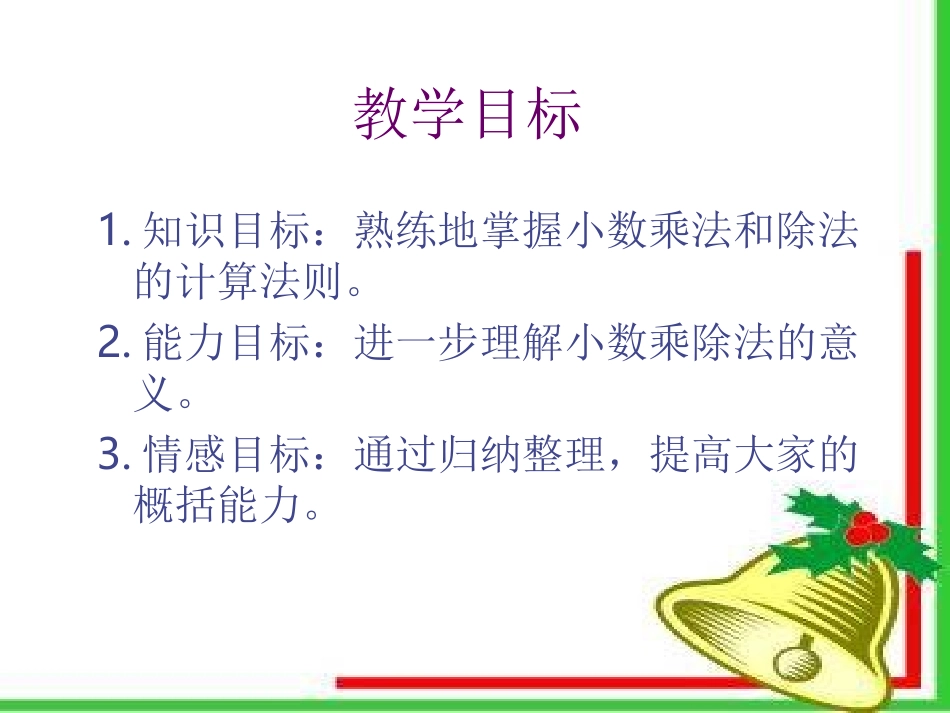 教学目标

1. 知识目标：熟练地掌握小数乘法和除法的计算法则。

2. 能力目标：进一步理解小数乘除法的意义。

3. 情感目标：通过归纳整理，提高大家的概括能力。